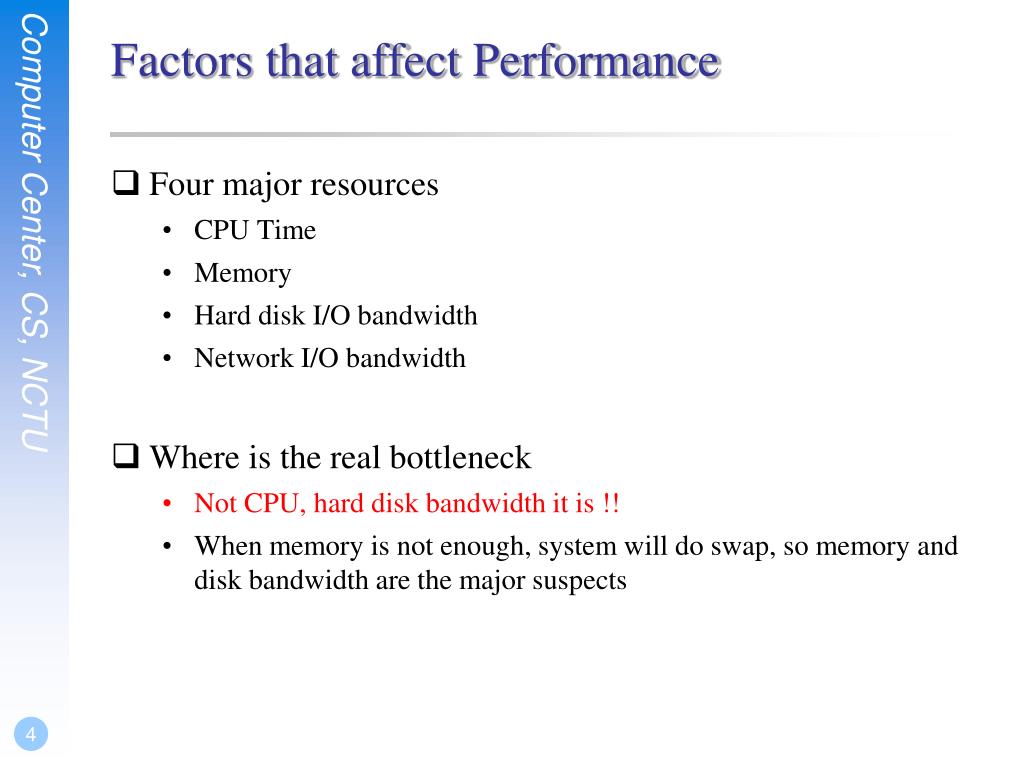 Computer Center, CS, NCTU

Factors that affect Performance

❑ Four major resources
• CPU Time
• Memory
• Hard disk I/O bandwidth
• Network I/O bandwidth

❑ Where is the real bottleneck
• Not CPU, hard disk bandwidth it is !!
• When memory is not enough, system will do swap, so memory and disk bandwidth are the major suspects

4